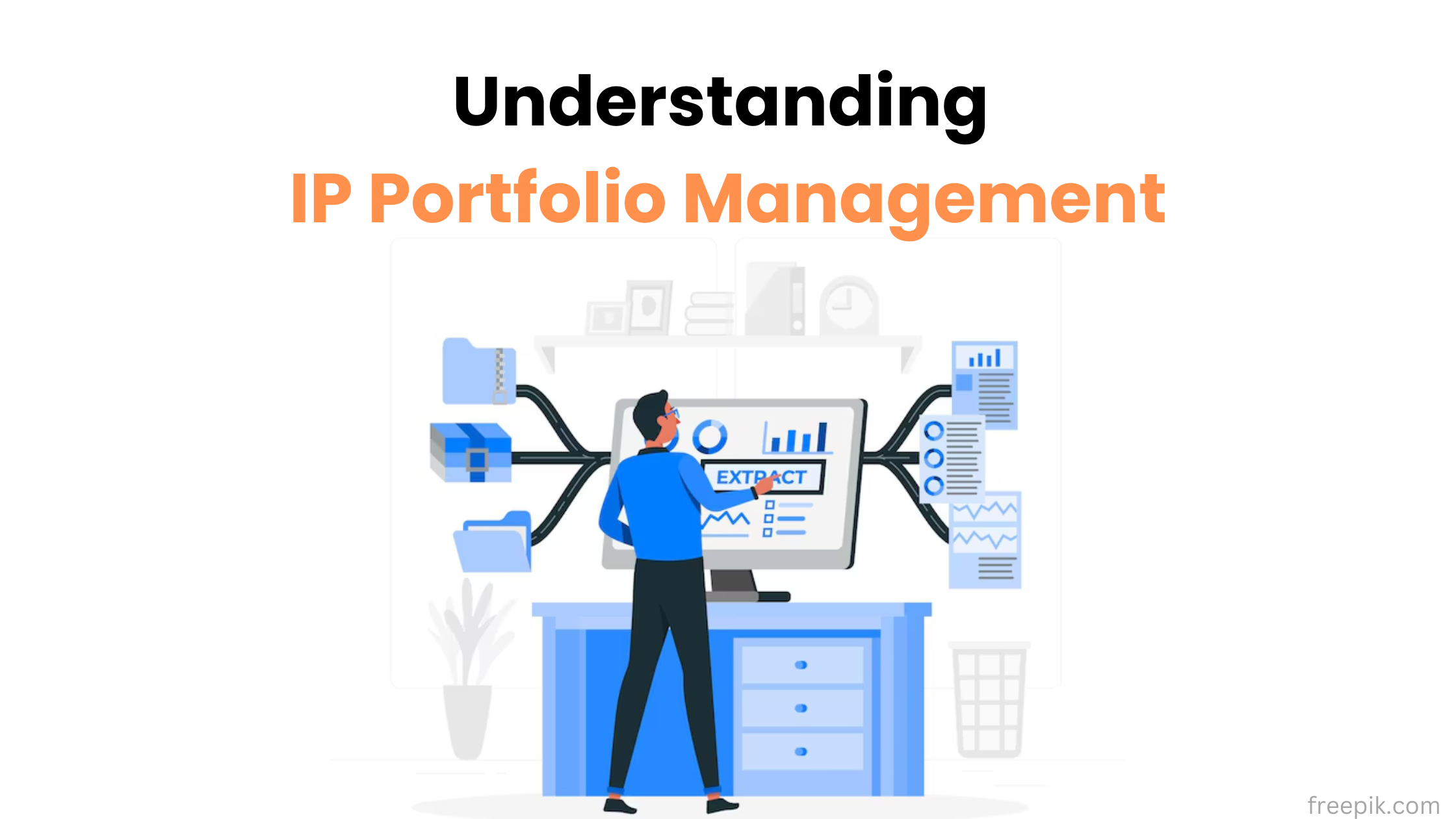 Understanding
IP Portfolio Management

EXTRACT

freepik.com